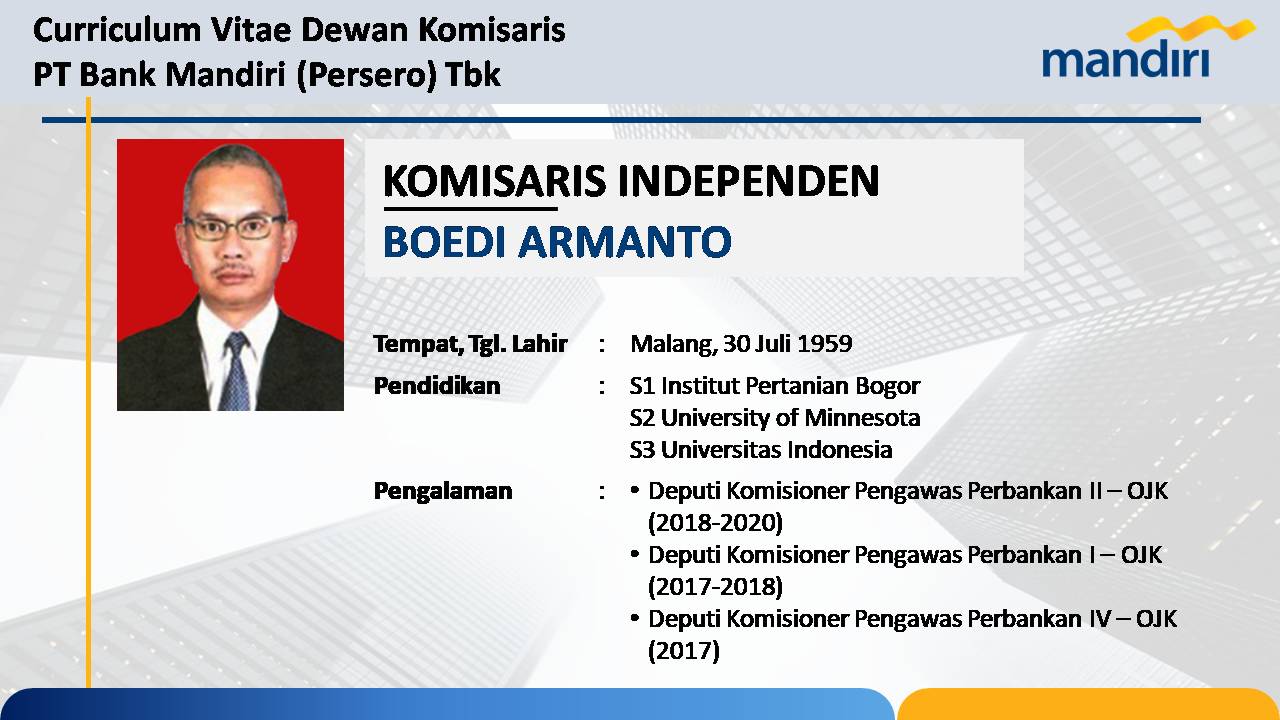 Curriculum Vitae Dewan Komisaris
PT Bank Mandiri (Persero) Tbk

mandiri

KOMISARIS INDEPENDEN
BOEDI ARMANTO

Tempat, Tgl. Lahir : Malang, 30 Juli 1959

Pendidikan : S1 Institut Pertanian Bogor
S2 University of Minnesota
S3 Universitas Indonesia

Pengalaman :
• Deputi Komisioner Pengawas Perbankan II – OJK (2018-2020)
• Deputi Komisioner Pengawas Perbankan I – OJK (2017-2018)
• Deputi Komisioner Pengawas Perbankan IV – OJK (2017)